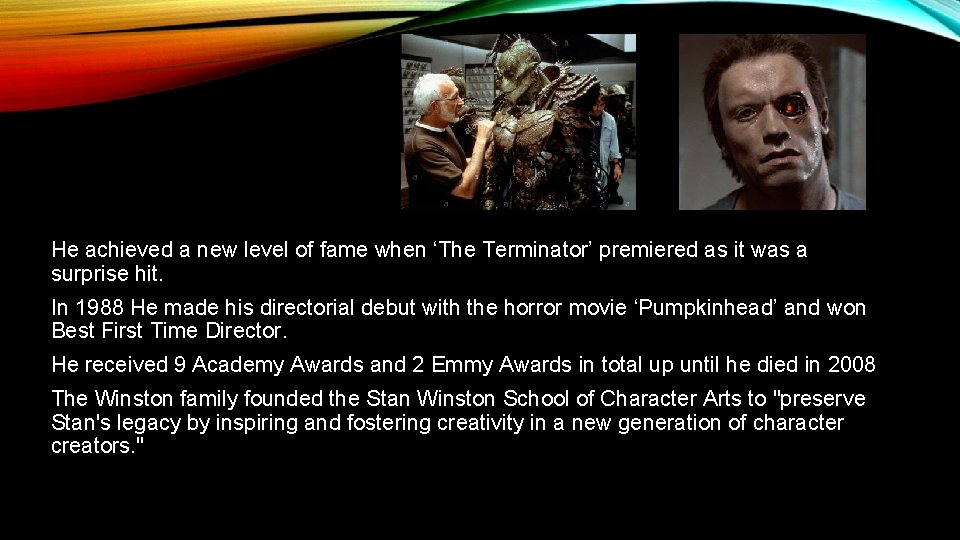 He achieved a new level of fame when ‘The Terminator’ premiered as it was a surprise hit.

In 1988 He made his directorial debut with the horror movie ‘Pumpkinhead’ and won Best First Time Director.

He received 9 Academy Awards and 2 Emmy Awards in total up until he died in 2008

The Winston family founded the Stan Winston School of Character Arts to "preserve Stan's legacy by inspiring and fostering creativity in a new generation of character creators."